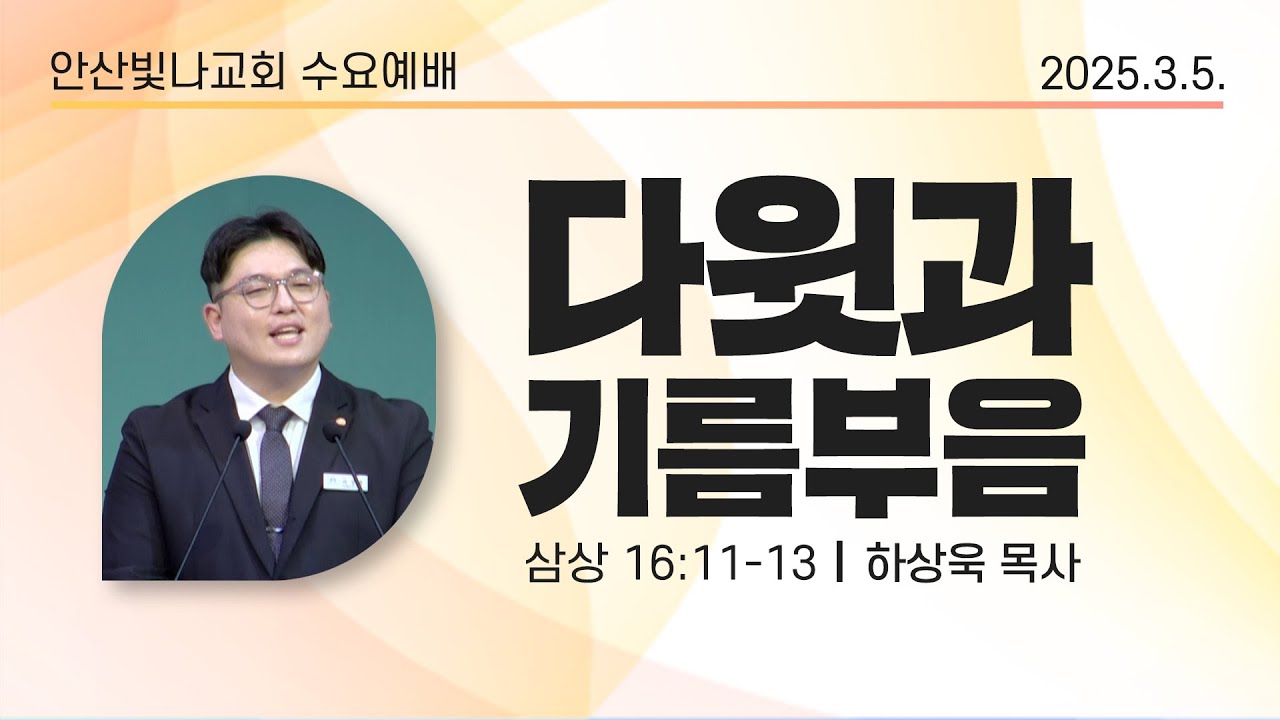 안산빛나교회 수요예배

2025.3.5.

다윗과 기름부음

삼상 16:11-13 | 하상욱 목사